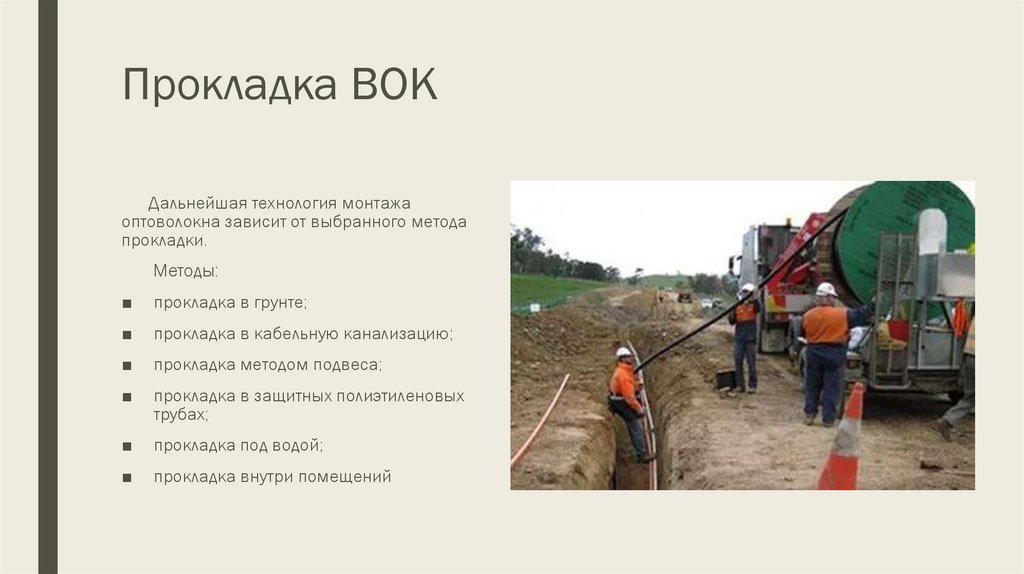 Прокладка ВОК

Дальнейшая технология монтажа оптоволокна зависит от выбранного метода прокладки.

Методы:

■ прокладка в грунте;

■ прокладка в кабельную канализацию;

■ прокладка методом подвеса;

■ прокладка в защитных полиэтиленовых трубах;

■ прокладка под водой;

■ прокладка внутри помещений